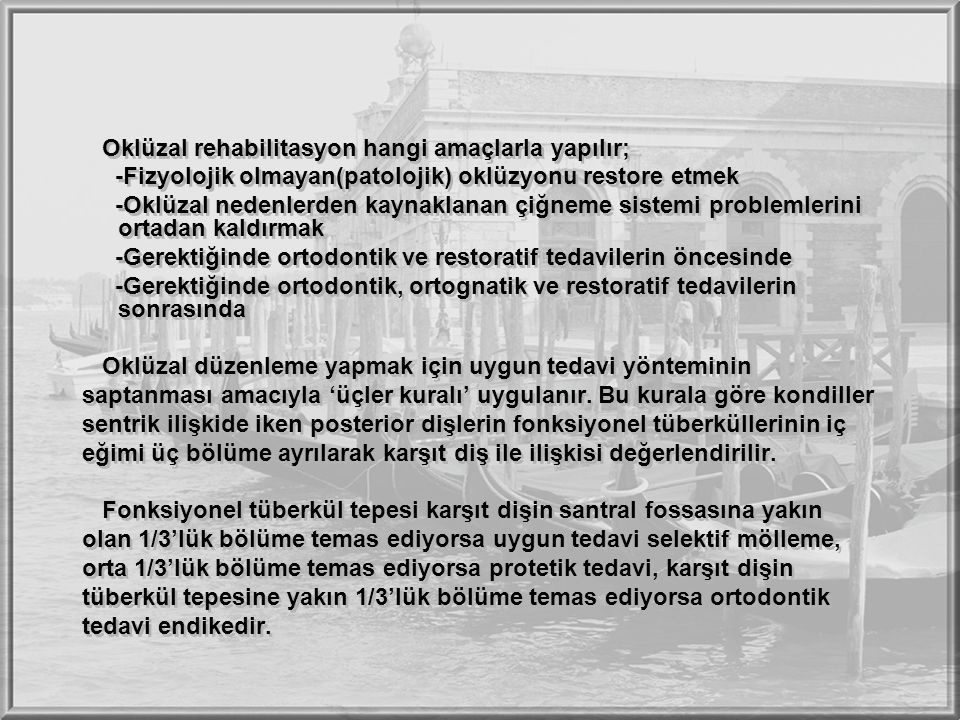 Oklüzal rehabilitasyon hangi amaçlarla yapılır;

-Fizyolojik olmayan(patolojik) oklüzyonu restore etmek

-Oklüzal nedenlerden kaynaklanan çiğneme sistemi problemlerini ortadan kaldırmak

-Gerektiğinde ortodontik ve restoratif tedavilerin öncesinde

-Gerektiğinde ortodontik, ortognatik ve restoratif tedavilerin sonrasında

Oklüzal düzenleme yapmak için uygun tedavi yönteminin saptanması amacıyla ‘üçler kuralı’ uygulanır. Bu kurala göre kondiller sentrik ilişkide iken posterior dişlerin fonksiyonel tüberküllerinin iç eğimi üç bölüme ayrılarak karşıt diş ile ilişkisi değerlendirilir.

Fonksiyonel tüberkül tepesi karşıt dişin santral fossasına yakın olan 1/3’lük bölüme temas ediyorsa uygun tedavi selektif mölleme, orta 1/3’lük bölüme temas ediyorsa protetik tedavi, karşıt dişin tüberkül tepesine yakın 1/3’lük bölüme temas ediyorsa ortodontik tedavi endikedir.